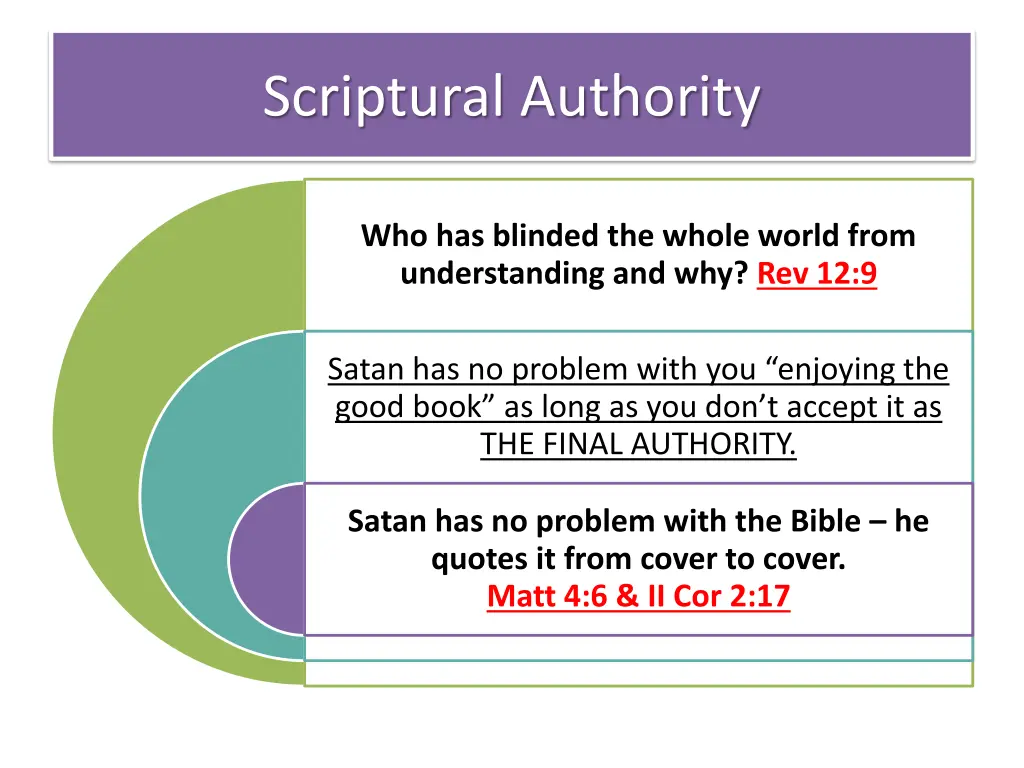 Scriptural Authority

Who has blinded the whole world from understanding and why? Rev 12:9

Satan has no problem with you “enjoying the good book” as long as you don’t accept it as THE FINAL AUTHORITY.

Satan has no problem with the Bible – he quotes it from cover to cover.
Matt 4:6 & II Cor 2:17